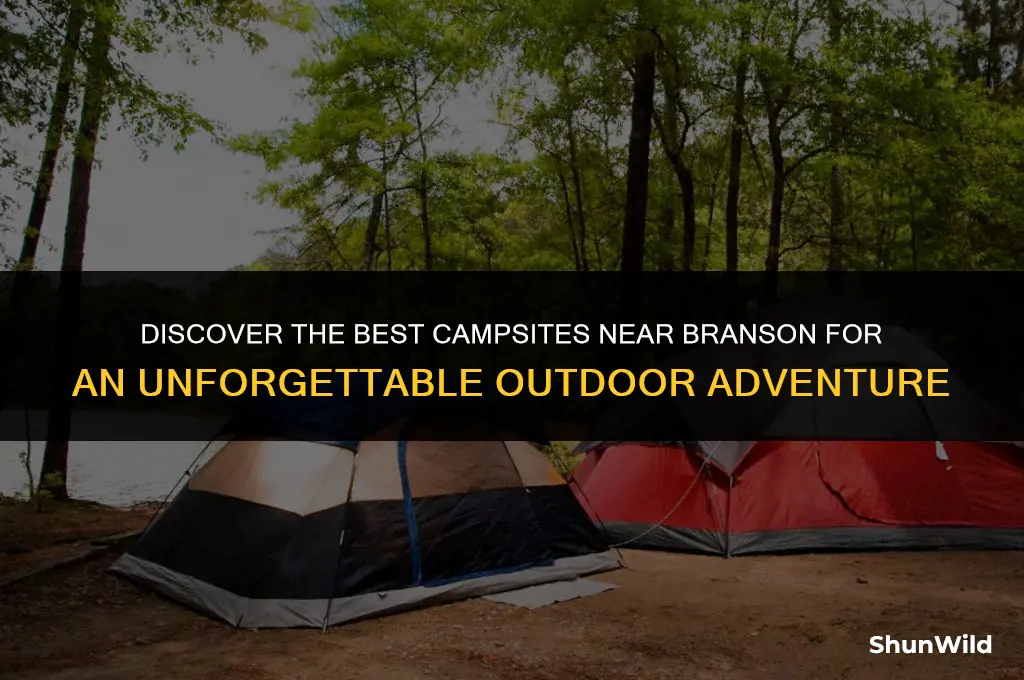 DISCOVER THE BEST CAMPSITES NEAR BRANSON FOR AN UNFORGETTABLE OUTDOOR ADVENTURE

ShunWild